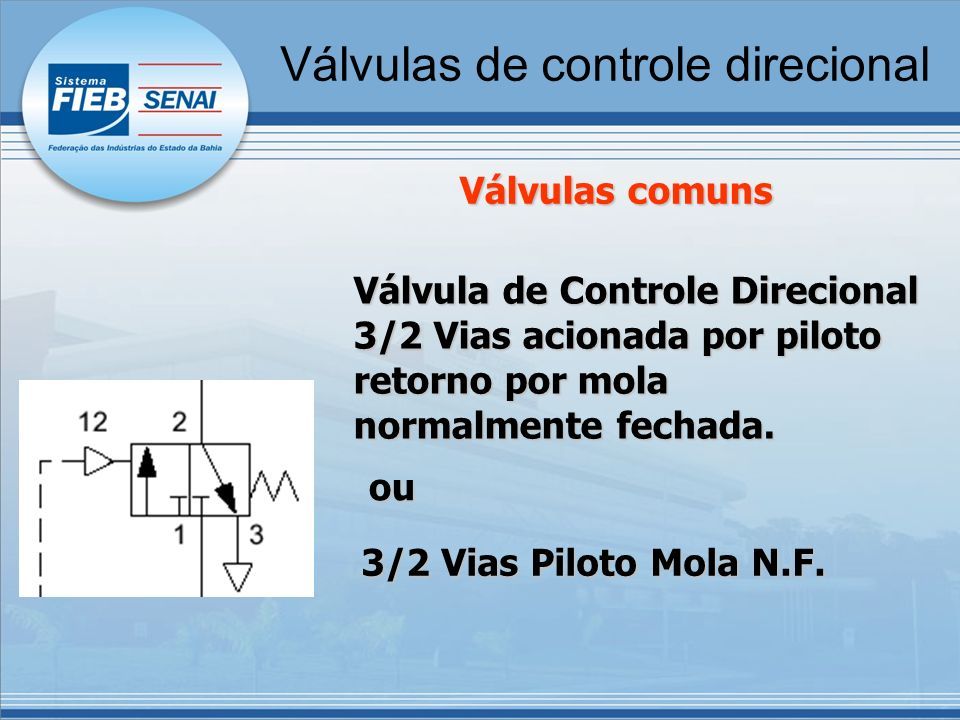 Sistema
FIEB SENAI
Federação das Indústrias do Estado da Bahia

Válvulas de controle direcional

Válvulas comuns

Válvula de Controle Direcional 3/2 Vias acionada por piloto retorno por mola normalmente fechada.

ou

3/2 Vias Piloto Mola N.F.

12
2
1
3